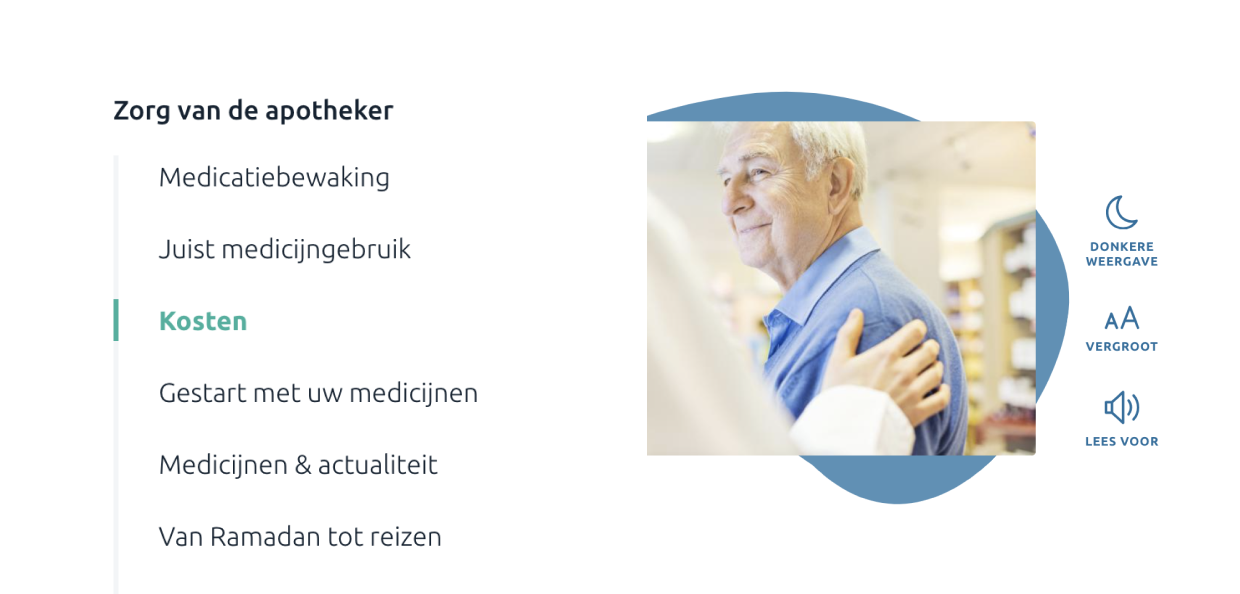 Zorg van de apotheker

Medicatiebewaking

Juist medicijngebruik

Kosten

Gestart met uw medicijnen

Medicijnen & actualiteit

Van Ramadan tot reizen

DONKERE WEERGAVE

AA

VERGROOT

LEES VOOR